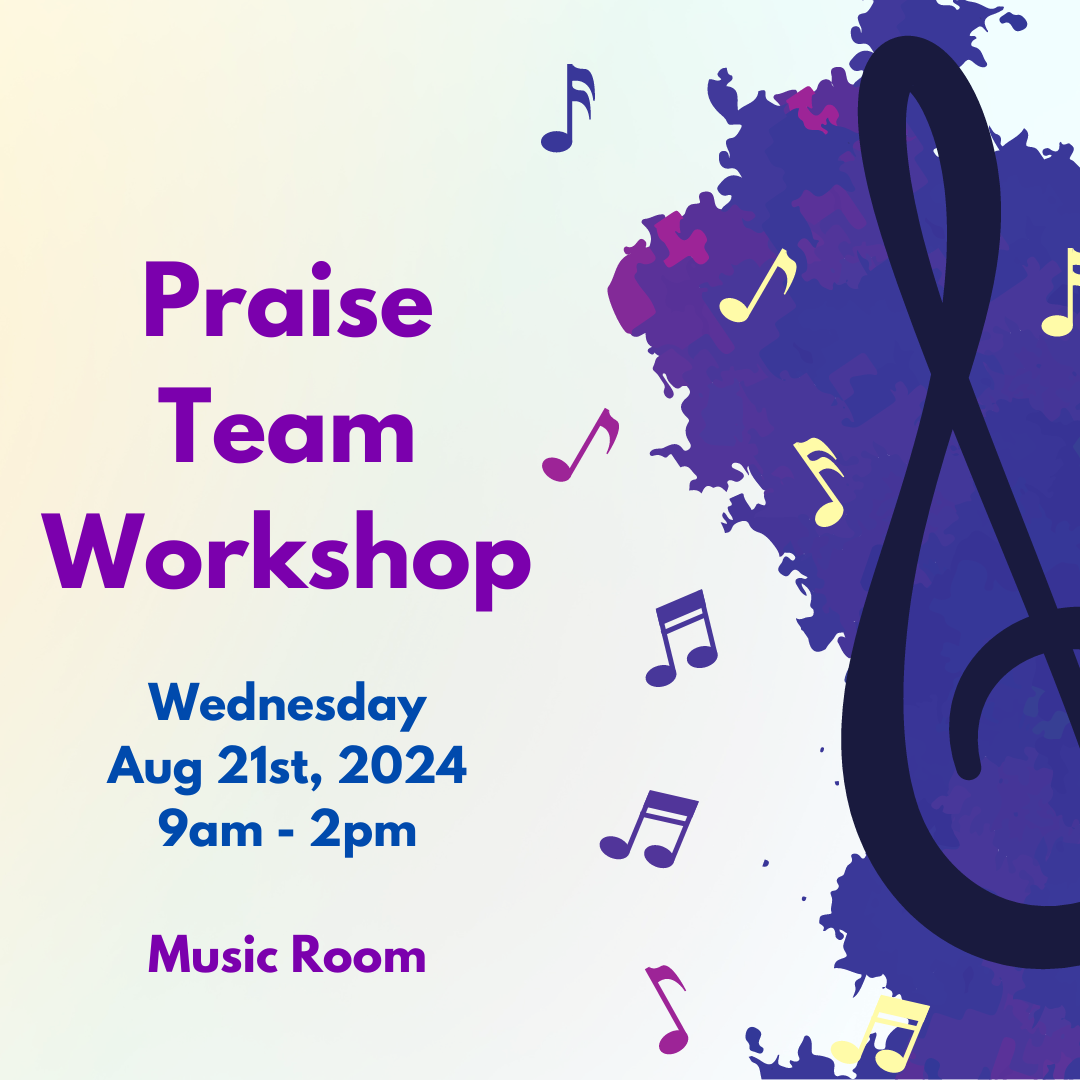 Praise Team Workshop

Wednesday
Aug 21st, 2024
9am - 2pm

Music Room